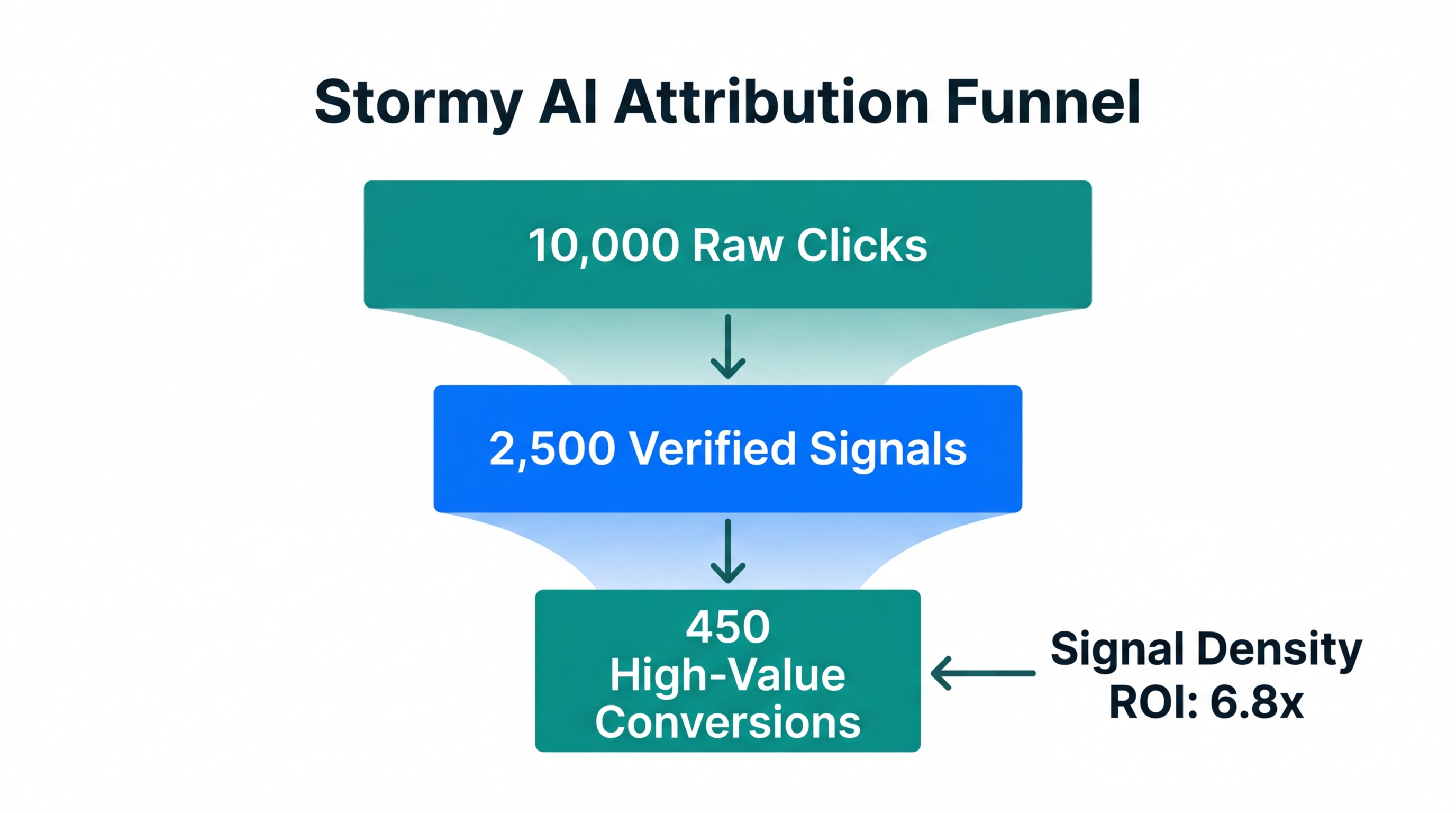 Stormy AI Attribution Funnel

10,000 Raw Clicks

2,500 Verified Signals

450 High-Value Conversions

Signal Density ROI: 6.8x